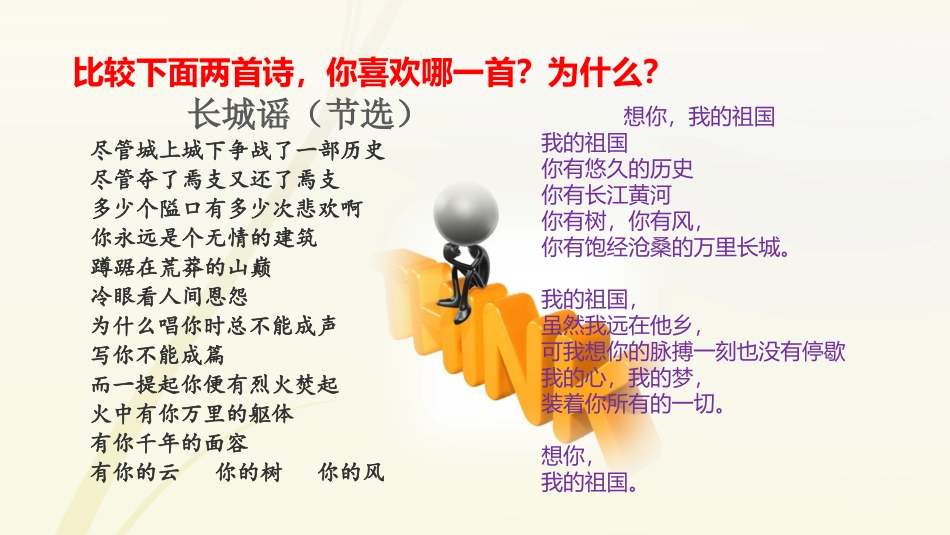 比较下面两首诗，你喜欢哪一首？为什么？

长城谣（节选）

尽管城上城下争战了一部历史
尽管夺了焉支又还了焉支
多少个隘口有多少次悲欢啊
你永远是个无情的建筑
蹲踞在荒莽的山巅
冷眼看人间恩怨
为什么唱你时总不能成声
写你不能成篇
而一提起你便有烈火焚起
火中有你万里的躯体
有你千年的面容
有你的云　你的树　你的风

THINK

想你，我的祖国

我的祖国
你有悠久的历史
你有长江黄河
你有树，你有风，
你有饱经沧桑的万里长城。

我的祖国，
虽然我远在他乡，
可我想你的脉搏一刻也没有停歇
我的心，我的梦，
装着你所有的一切。

想你，
我的祖国。